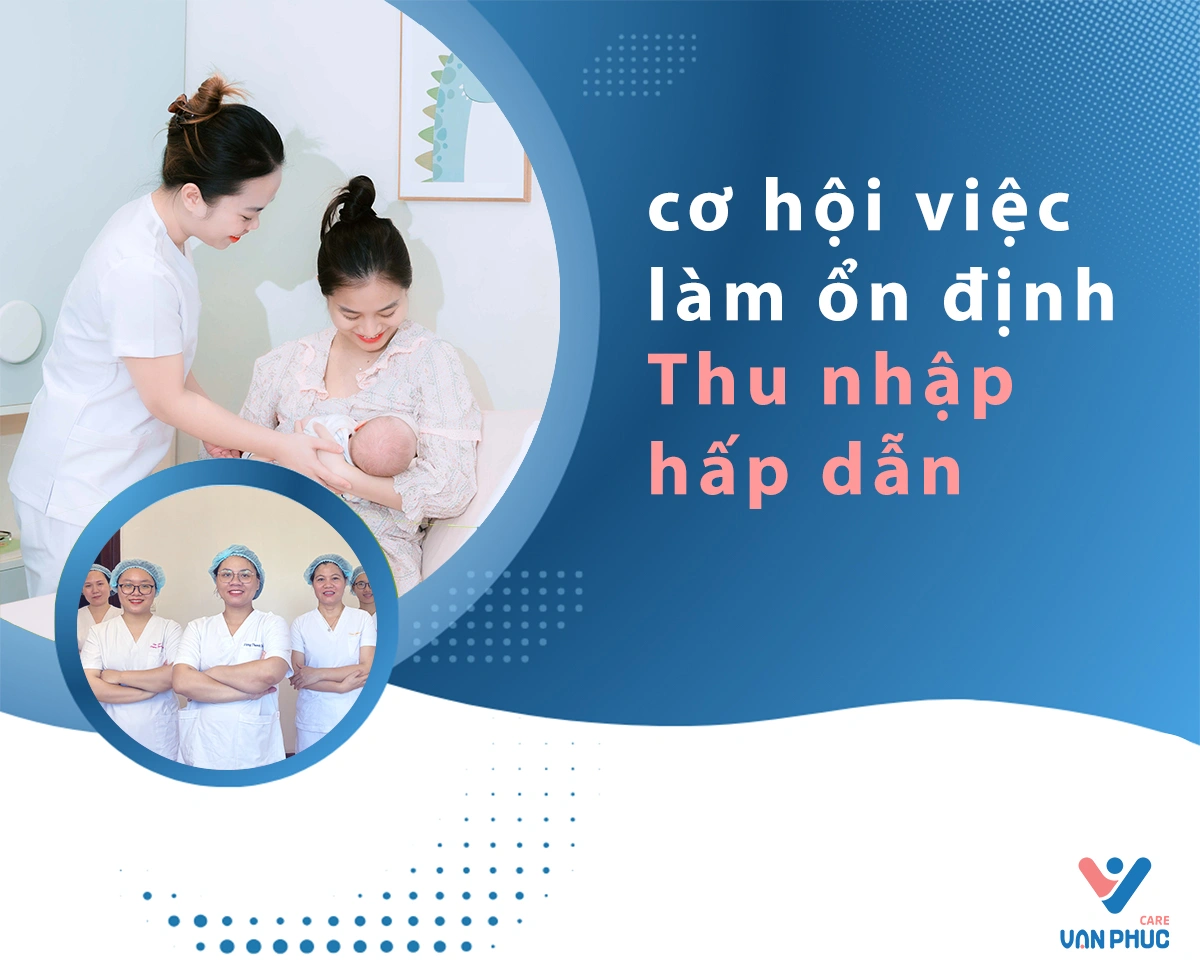 cơ hội việc làm ổn định
Thu nhập hấp dẫn

CARE
VAN PHUC